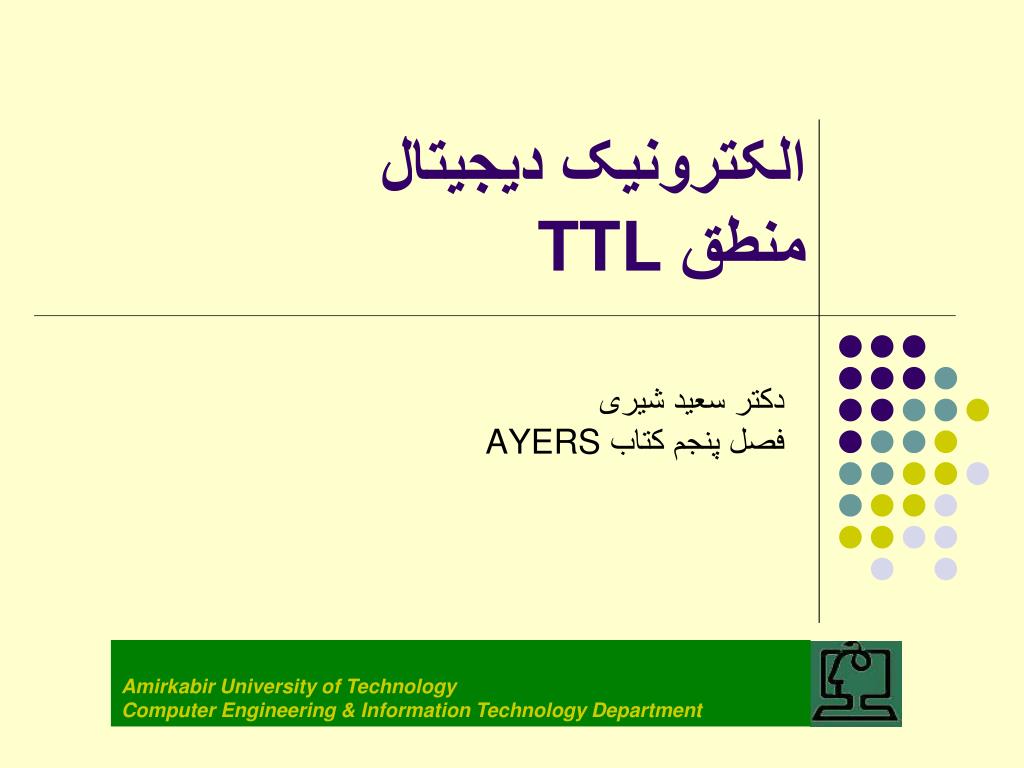 الکترونیک دیجیتال
منطق TTL

دکتر سعید شیری
فصل پنجم کتاب AYERS

Amirkabir University of Technology
Computer Engineering & Information Technology Department